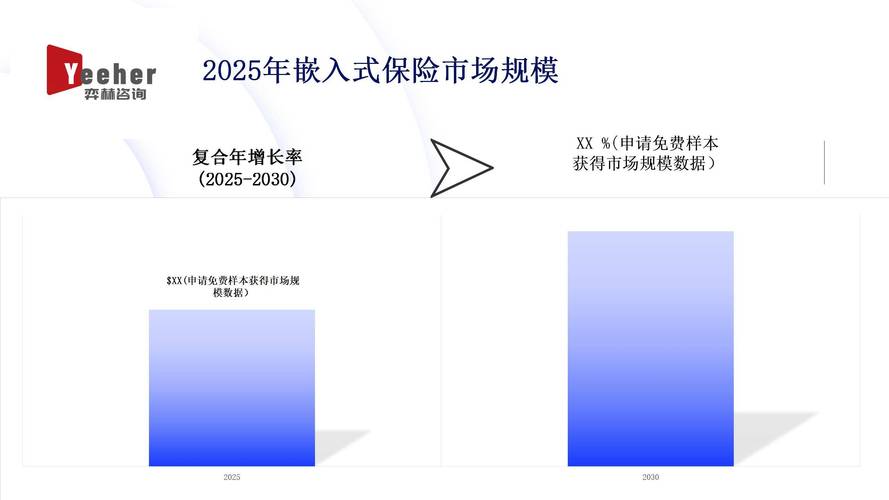 Yeeher
弈赫咨询

2025年嵌入式保险市场规模

复合年增长率
(2025-2030)

XX %(申请免费样本获得市场规模数据)

$XX(申请免费样本获得市场规模数据)

2025

2030